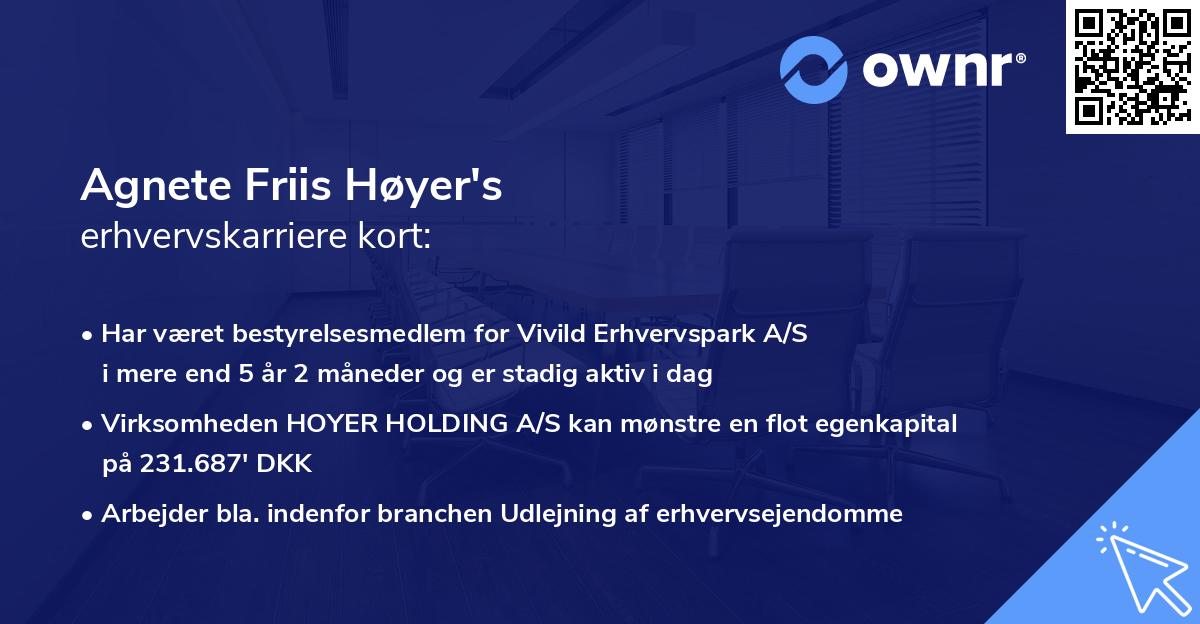 ownr®

Agnete Friis Høyer's
erhvervskarriere kort:

• Har været bestyrelsesmedlem for Vivild Erhvervspark A/S i mere end 5 år 2 måneder og er stadig aktiv i dag

• Virksomheden HOYER HOLDING A/S kan mønstre en flot egenkapital på 231.687' DKK

• Arbejder bla. indenfor branchen Udlejning af erhvervsejendomme